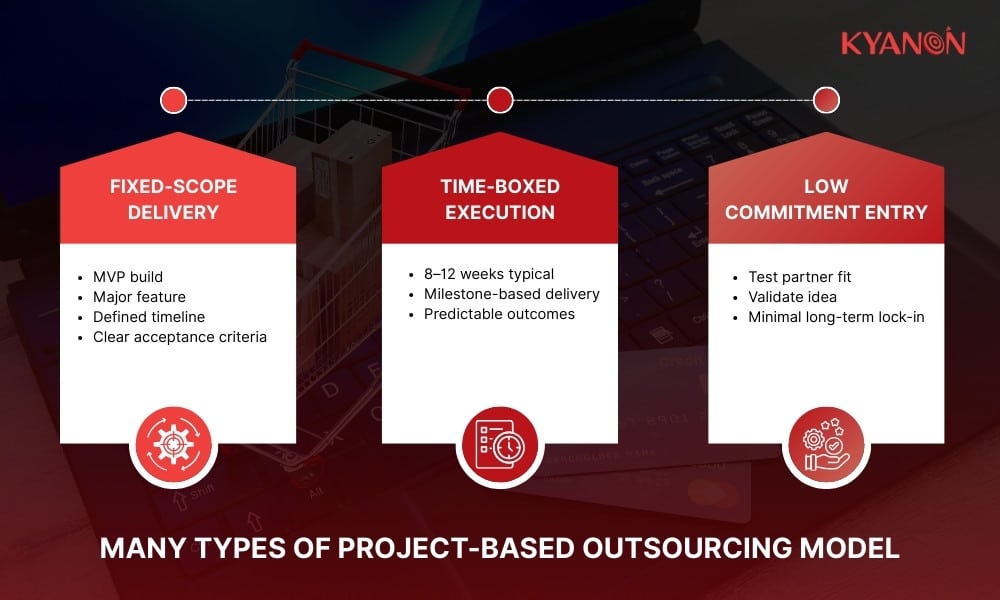 KYANON

FIXED-SCOPE DELIVERY

- MVP build
- Major feature
- Defined timeline
- Clear acceptance criteria

TIME-BOXED EXECUTION

- 8–12 weeks typical
- Milestone-based delivery
- Predictable outcomes

LOW COMMITMENT ENTRY

- Test partner fit
- Validate idea
- Minimal long-term lock-in

MANY TYPES OF PROJECT-BASED OUTSOURCING MODEL